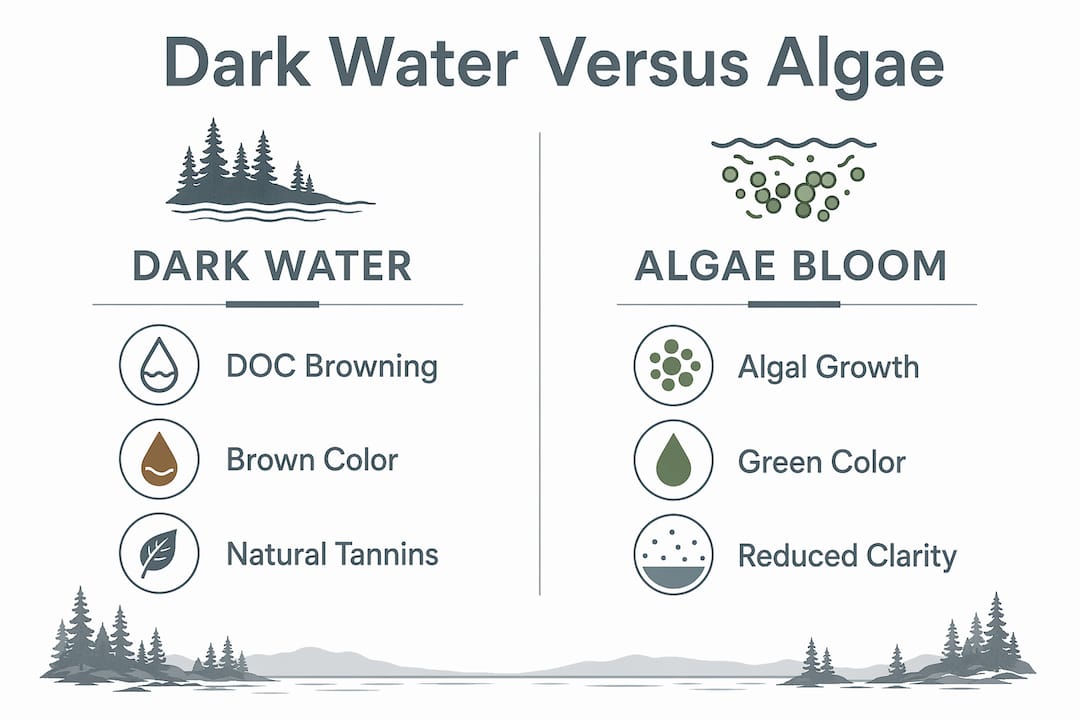 Dark Water Versus Algae

DARK WATER

DOC Browning

Brown Color

Natural Tannins

ALGAE BLOOM

Algal Growth

Green Color

Reduced Clarity